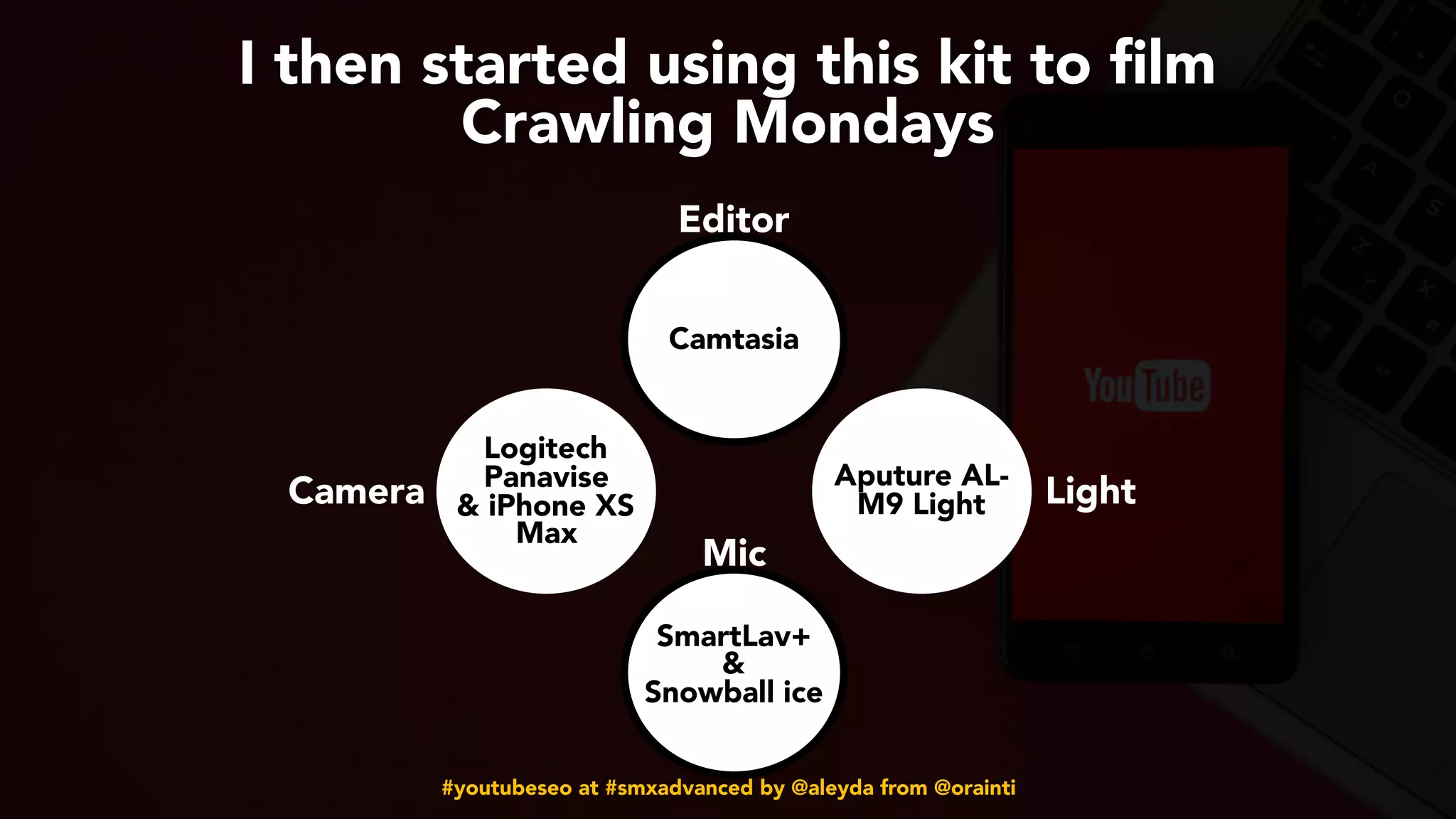 I then started using this kit to film Crawling Mondays

Editor

Camtasia

Camera

Logitech Panavise & iPhone XS Max

Aputure AL-M9 Light

Light

Mic

SmartLav+ & Snowball ice

YouTube

#youtubeseo at #smxadvanced by @aleyda from @orainti